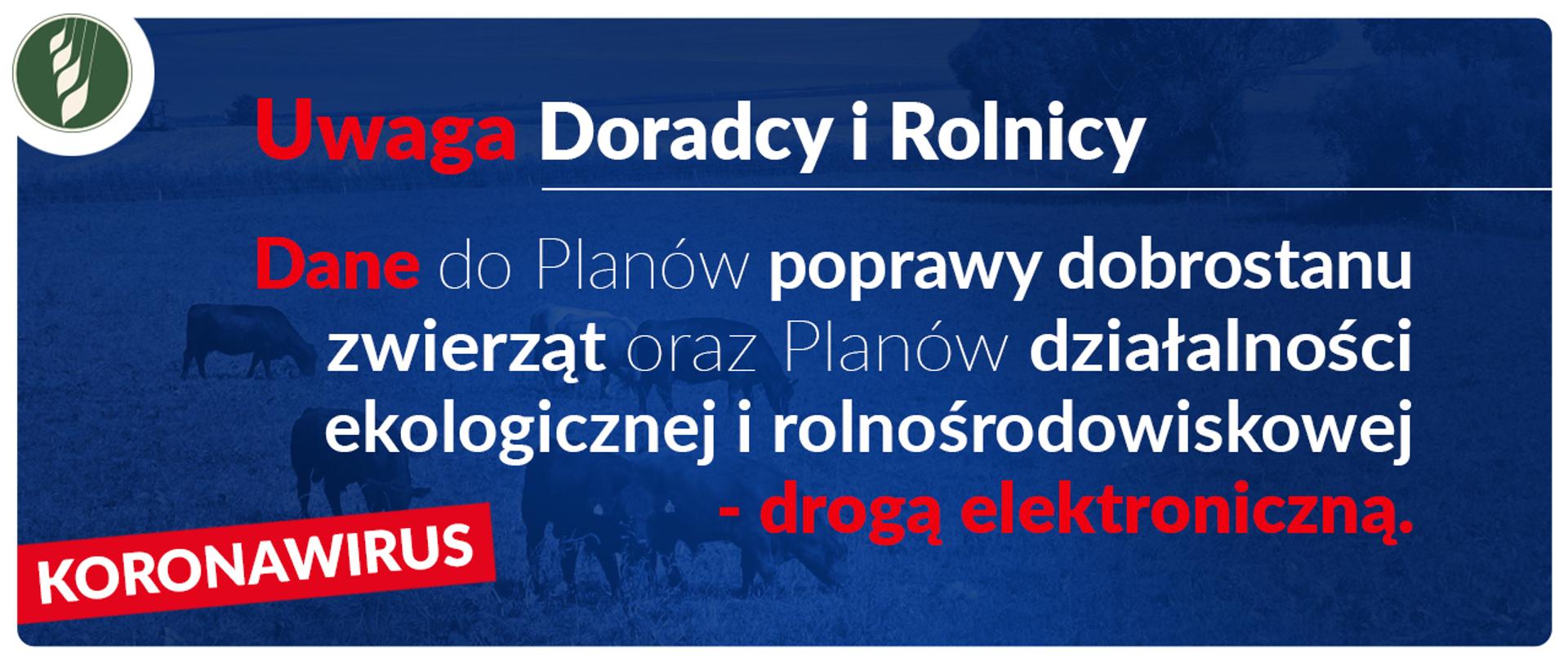 Uwaga Doradcy i Rolnicy

Dane do Planów poprawy dobrostanu zwierząt oraz Planów działalności ekologicznej i rolnośrodowiskowej - drogą elektroniczną.

KORONAWIRUS